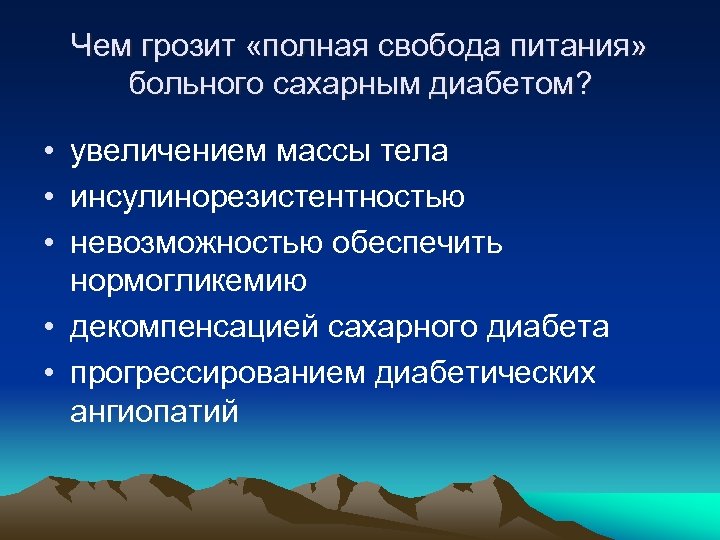 Чем грозит «полная свобода питания» больного сахарным диабетом?

• увеличением массы тела
• инсулинорезистентностью
• невозможностью обеспечить нормогликемию
• декомпенсацией сахарного диабета
• прогрессированием диабетических ангиопатий